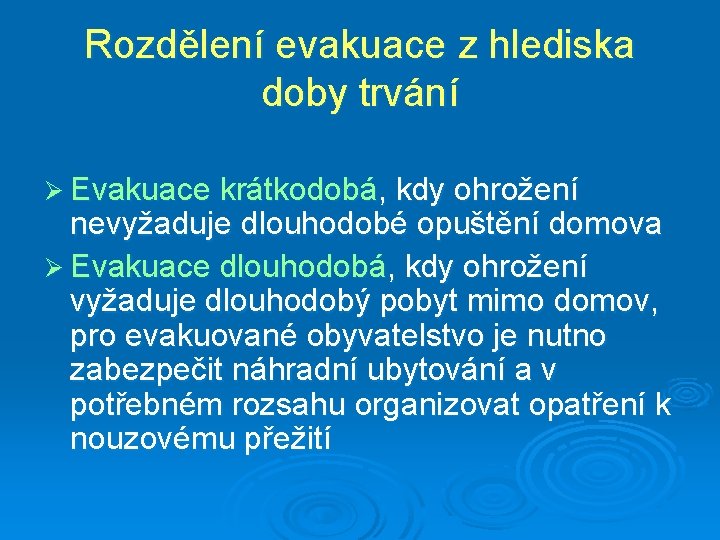 Rozdělení evakuace z hlediska doby trvání

➢ Evakuace krátkodobá, kdy ohrožení nevyžaduje dlouhodobé opuštění domova

➢ Evakuace dlouhodobá, kdy ohrožení vyžaduje dlouhodobý pobyt mimo domov, pro evakuované obyvatelstvo je nutno zabezpečit náhradní ubytování a v potřebném rozsahu organizovat opatření k nouzovému přežití